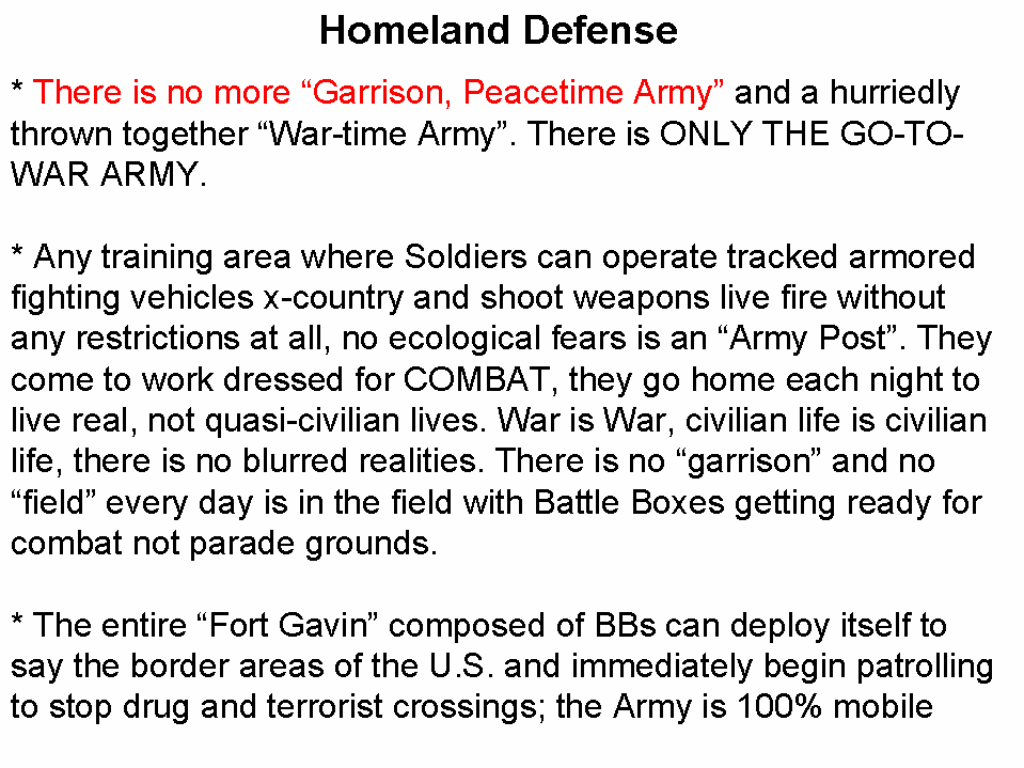 Homeland Defense

* There is no more “Garrison, Peacetime Army” and a hurriedly thrown together “War-time Army”. There is ONLY THE GO-TO-WAR ARMY.

* Any training area where Soldiers can operate tracked armored fighting vehicles x-country and shoot weapons live fire without any restrictions at all, no ecological fears is an “Army Post”. They come to work dressed for COMBAT, they go home each night to live real, not quasi-civilian lives. War is War, civilian life is civilian life, there is no blurred realities. There is no “garrison” and no “field” every day is in the field with Battle Boxes getting ready for combat not parade grounds.

* The entire “Fort Gavin” composed of BBs can deploy itself to say the border areas of the U.S. and immediately begin patrolling to stop drug and terrorist crossings; the Army is 100% mobile